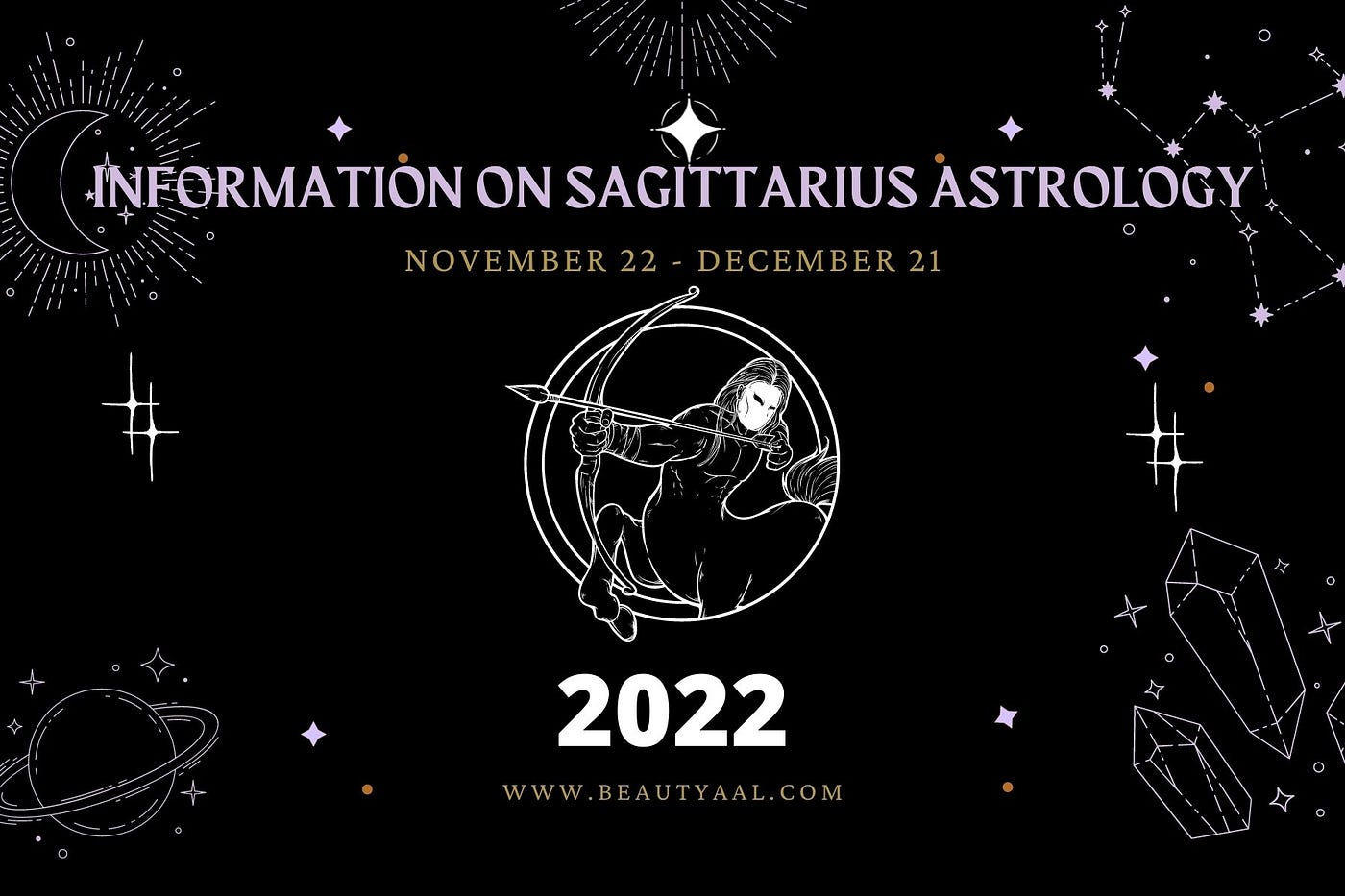 INFORMATION ON SAGITTARIUS ASTROLOGY

NOVEMBER 22 - DECEMBER 21

2022

WWW.BEAUTYAAL.COM